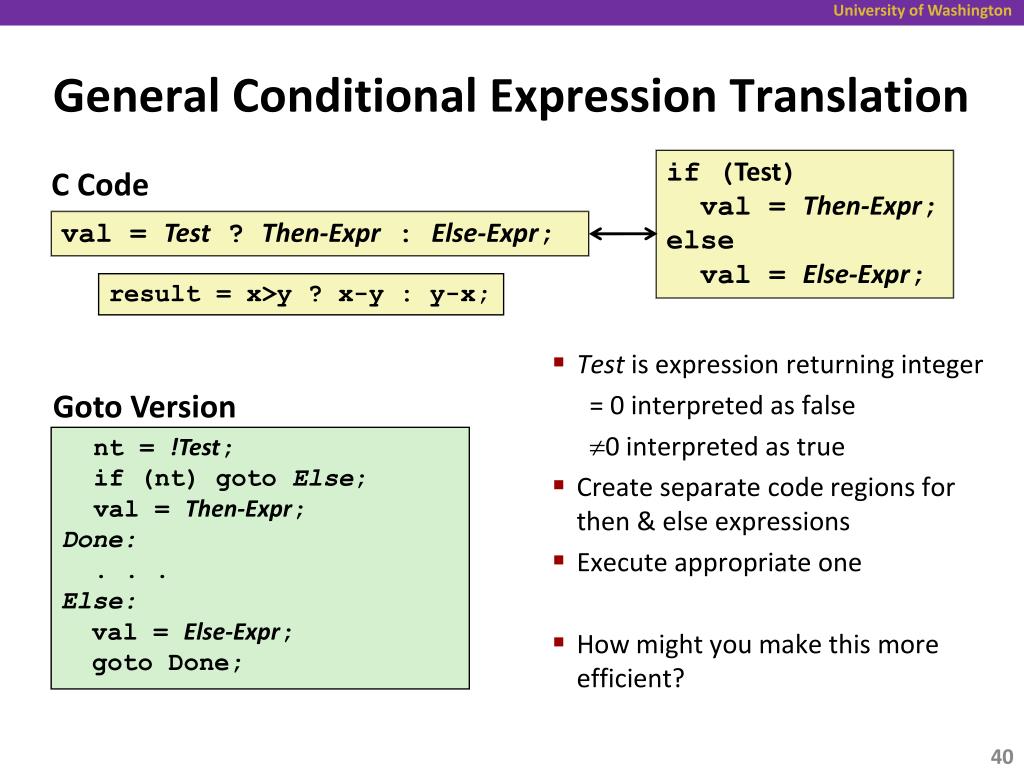 University of Washington

General Conditional Expression Translation

C Code

val = Test ? Then-Expr : Else-Expr;

result = x>y ? x-y : y-x;

if (Test)
 val = Then-Expr;
else
 val = Else-Expr;

Goto Version

nt = !Test;
if (nt) goto Else;
val = Then-Expr;
Done:
 . . .
Else:
 val = Else-Expr;
 goto Done;

Test is expression returning integer
= 0 interpreted as false
$\neq$0 interpreted as true

Create separate code regions for then & else expressions

Execute appropriate one

How might you make this more efficient?

40